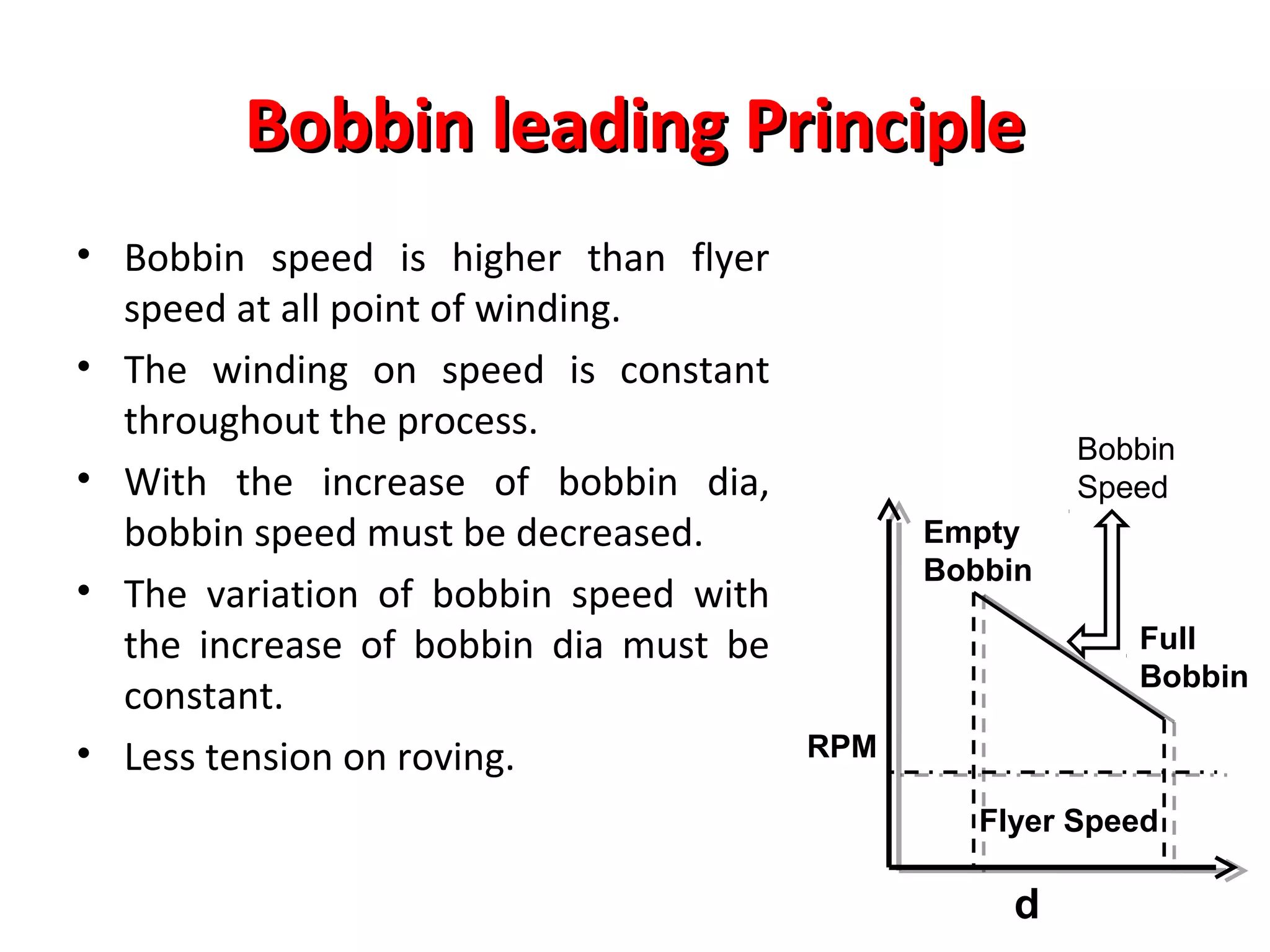 Bobbin leading Principle

• Bobbin speed is higher than flyer speed at all point of winding.

• The winding on speed is constant throughout the process.

• With the increase of bobbin dia, bobbin speed must be decreased.

• The variation of bobbin speed with the increase of bobbin dia must be constant.

• Less tension on roving.

Bobbin Speed

Empty Bobbin

Full Bobbin

RPM

Flyer Speed

d